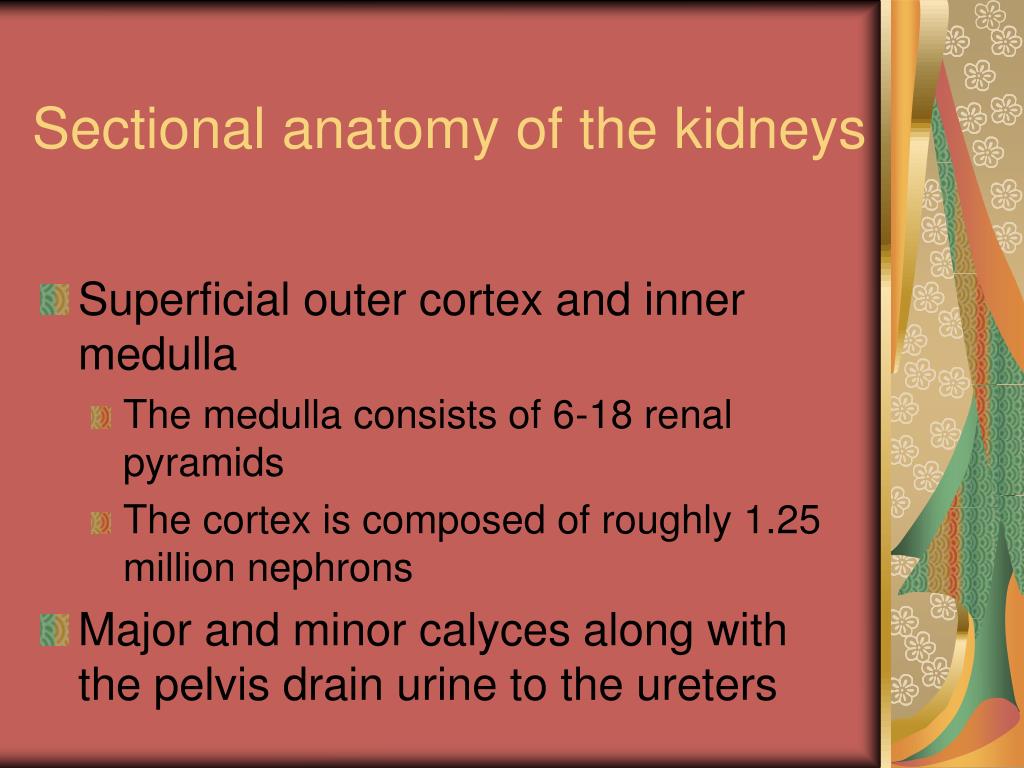 Sectional anatomy of the kidneys

Superficial outer cortex and inner medulla

The medulla consists of 6-18 renal pyramids

The cortex is composed of roughly 1.25 million nephrons

Major and minor calyces along with the pelvis drain urine to the ureters